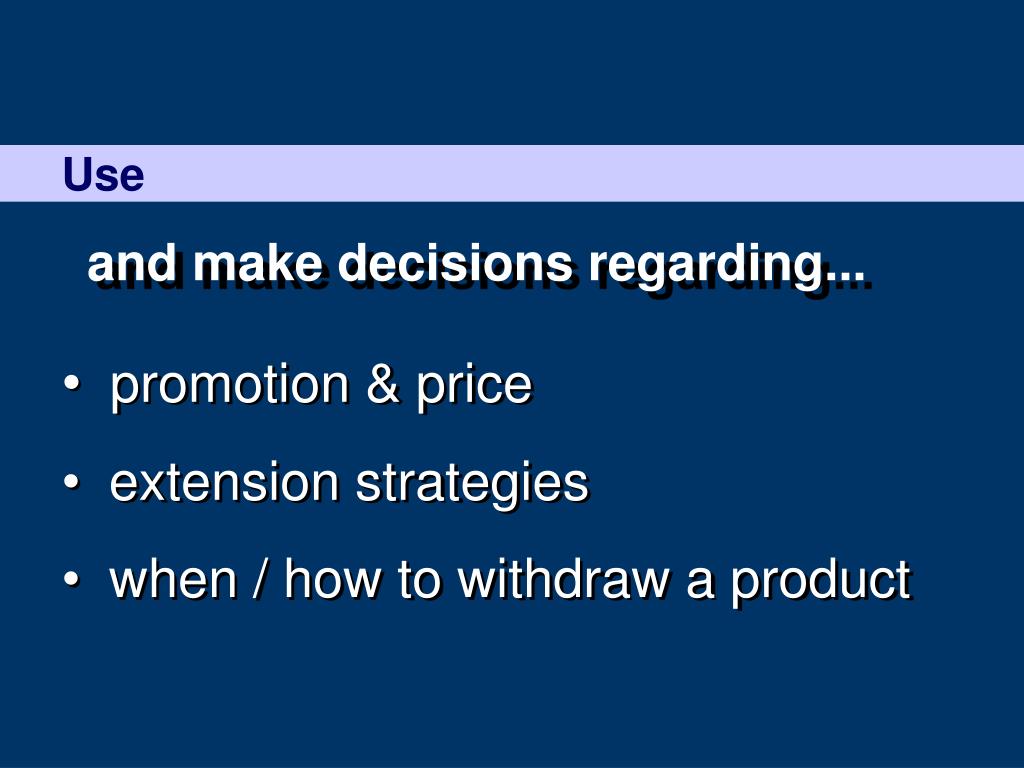 Use

and make decisions regarding...

• promotion & price
• extension strategies
• when / how to withdraw a product